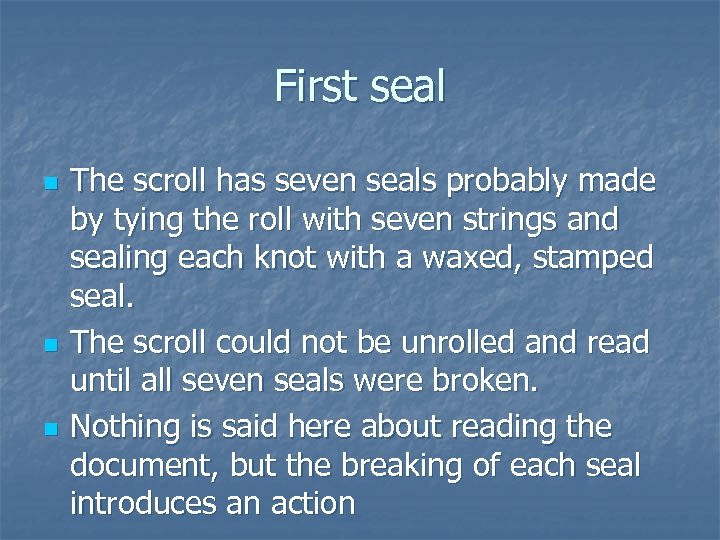 First seal

- The scroll has seven seals probably made by tying the roll with seven strings and sealing each knot with a waxed, stamped seal.
- The scroll could not be unrolled and read until all seven seals were broken.
- Nothing is said here about reading the document, but the breaking of each seal introduces an action